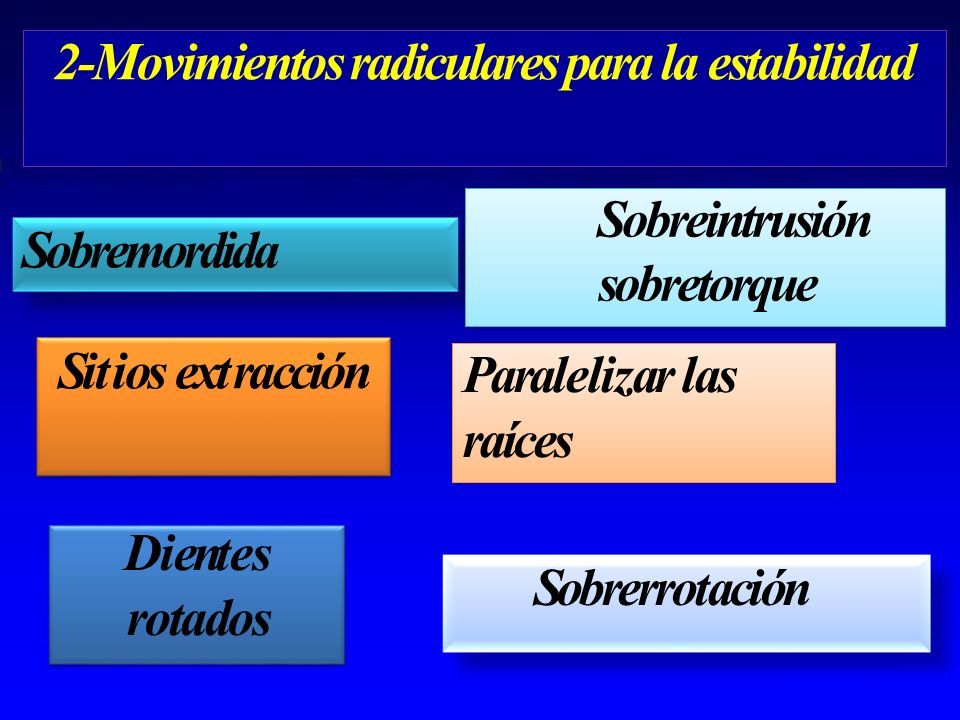 2-Movimientos radiculares para la estabilidad

Sobremordida

Sobreintrusión sobretorque

Sitios extracción

Paralelizar las raíces

Dientes rotados

Sobrerrotación